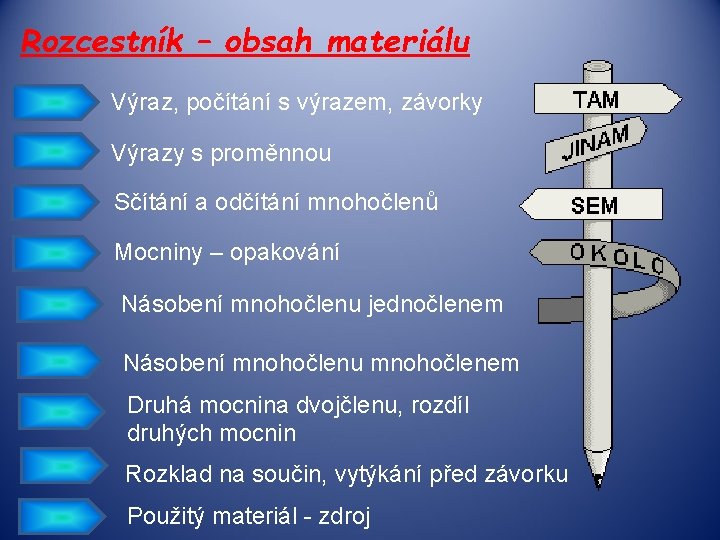 Rozcestník – obsah materiálu

Výraz, počítání s výrazem, závorky

Výrazy s proměnnou

Sčítání a odčítání mnohočlenů

Mocniny – opakování

Násobení mnohočlenu jednočlenem

Násobení mnohočlenu mnohočlenem

Druhá mocnina dvojčlenu, rozdíl druhých mocnin

Rozklad na součin, vytýkání před závorku

Použitý materiál - zdroj

TAM

JINAM

SEM

OKOLO